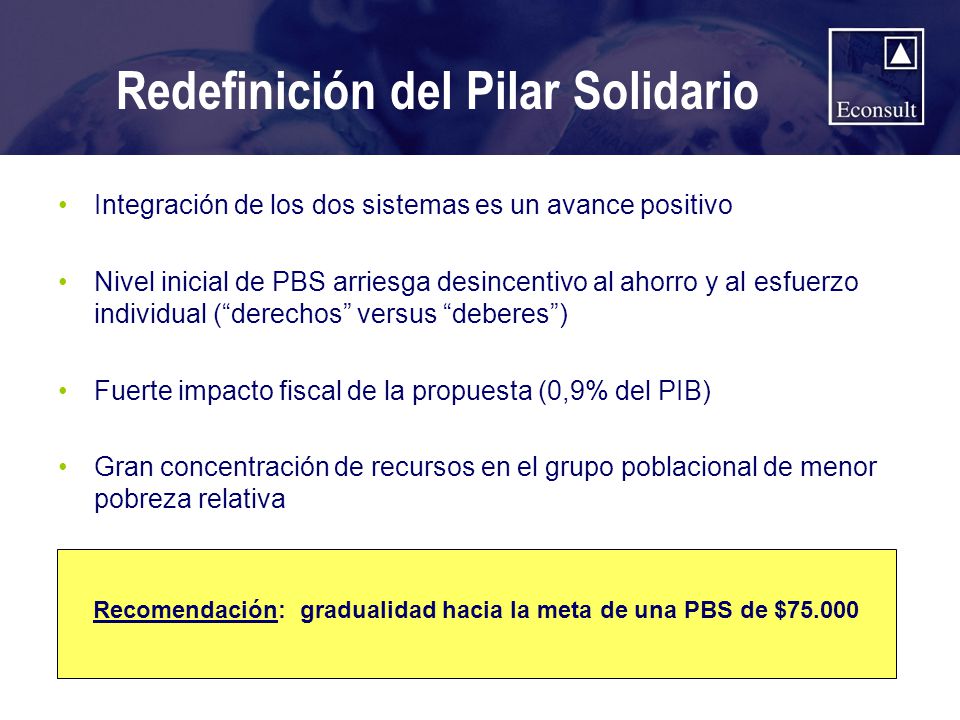 Redefinición del Pilar Solidario

Econsult

• Integración de los dos sistemas es un avance positivo

• Nivel inicial de PBS arriesga desincentivo al ahorro y al esfuerzo individual (“derechos” versus “deberes”)

• Fuerte impacto fiscal de la propuesta (0,9% del PIB)

• Gran concentración de recursos en el grupo poblacional de menor pobreza relativa

Recomendación: gradualidad hacia la meta de una PBS de \$75.000